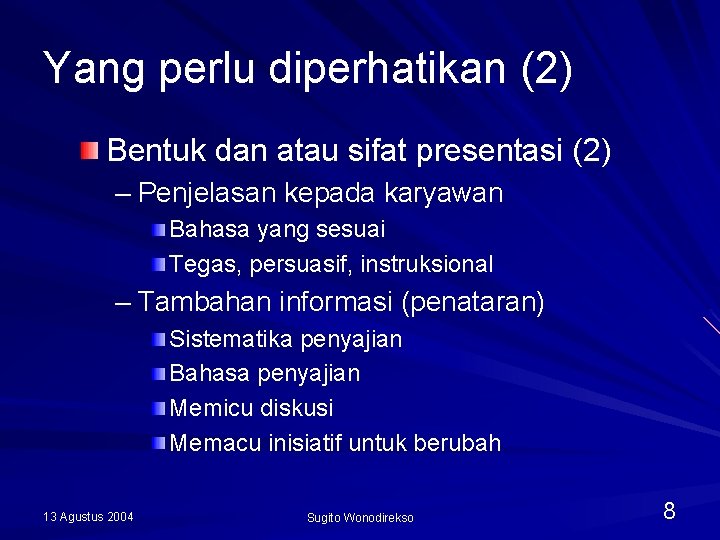 Yang perlu diperhatikan (2)

Bentuk dan atau sifat presentasi (2)

– Penjelasan kepada karyawan

Bahasa yang sesuai

Tegas, persuasif, instruksional

– Tambahan informasi (penataran)

Sistematika penyajian

Bahasa penyajian

Memicu diskusi

Memacu inisiatif untuk berubah

13 Agustus 2004

Sugito Wonodirekso

8